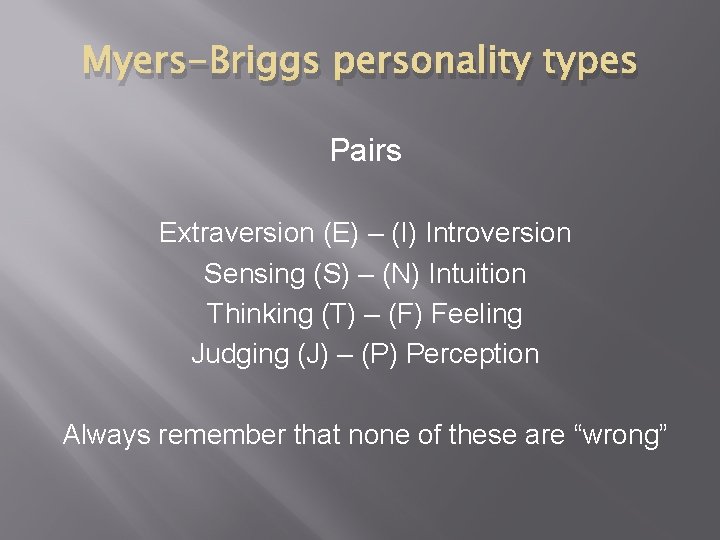 Myers-Briggs personality types

Pairs

Extraversion (E) – (I) Introversion
Sensing (S) – (N) Intuition
Thinking (T) – (F) Feeling
Judging (J) – (P) Perception

Always remember that none of these are “wrong”